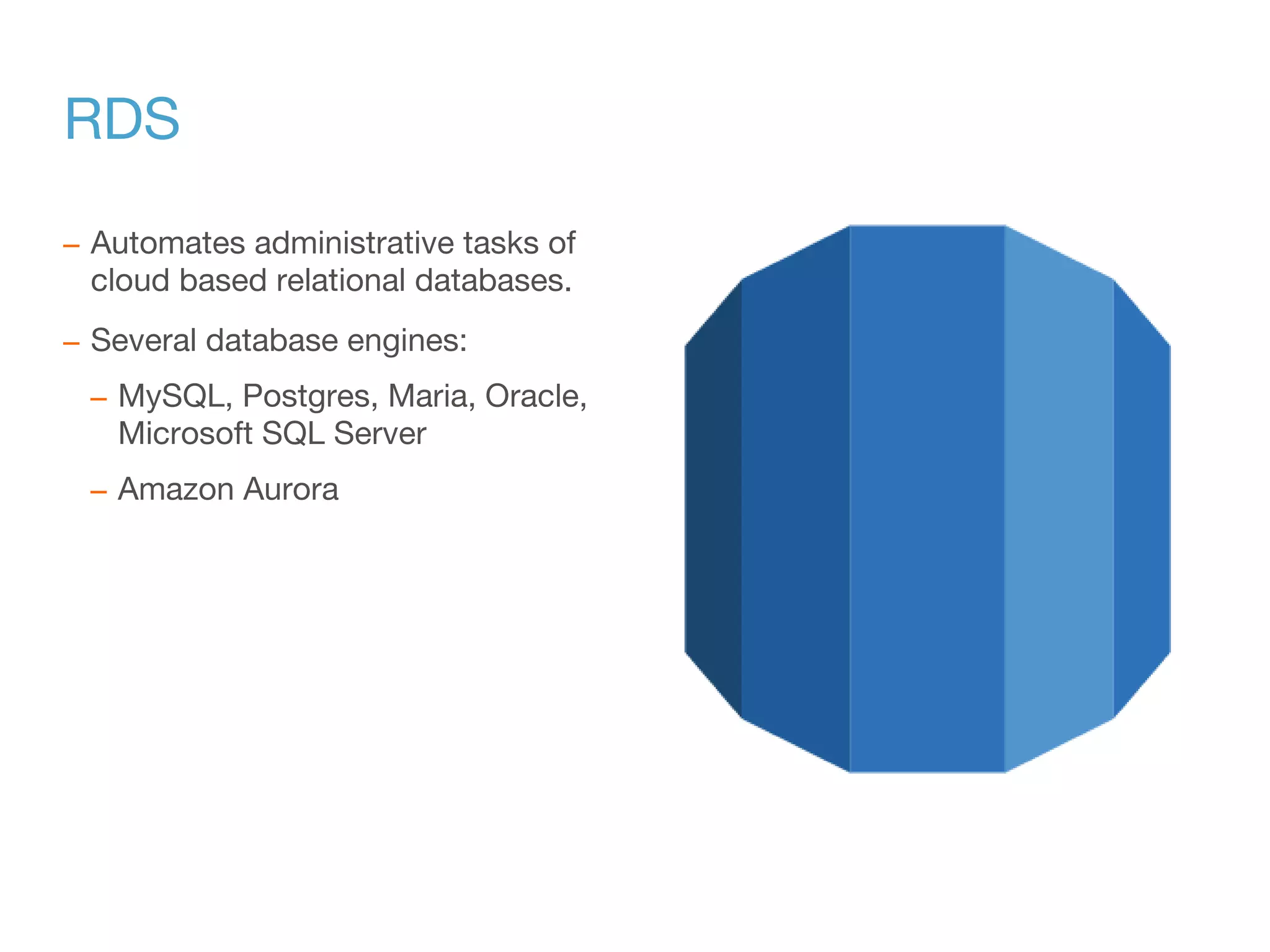 RDS

– Automates administrative tasks of cloud based relational databases.

– Several database engines:

– MySQL, Postgres, Maria, Oracle, Microsoft SQL Server

– Amazon Aurora